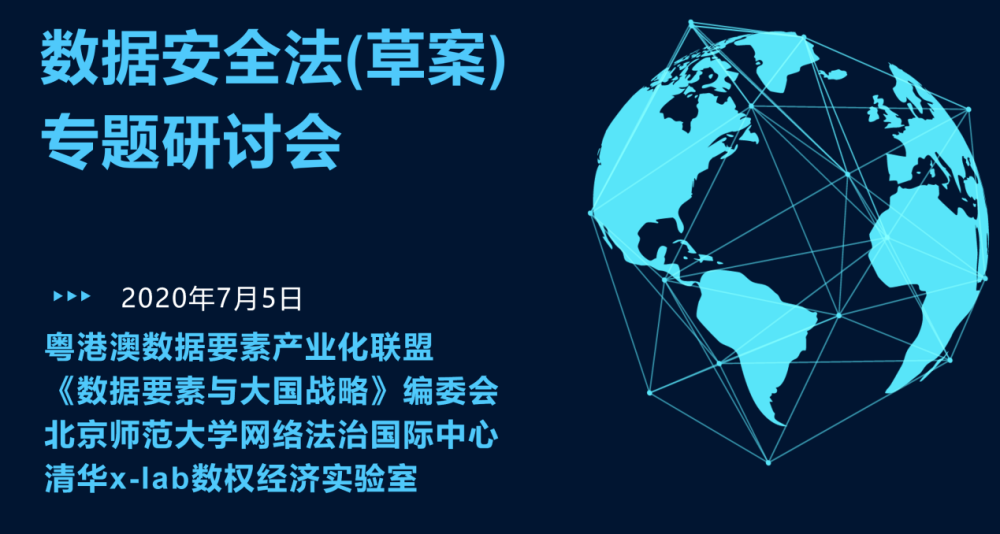 数据安全法(草案)
专题研讨会

2020年7月5日

粤港澳数据要素产业化联盟
《数据要素与大国战略》编委会
北京师范大学网络法治国际中心
清华x-lab数权经济实验室